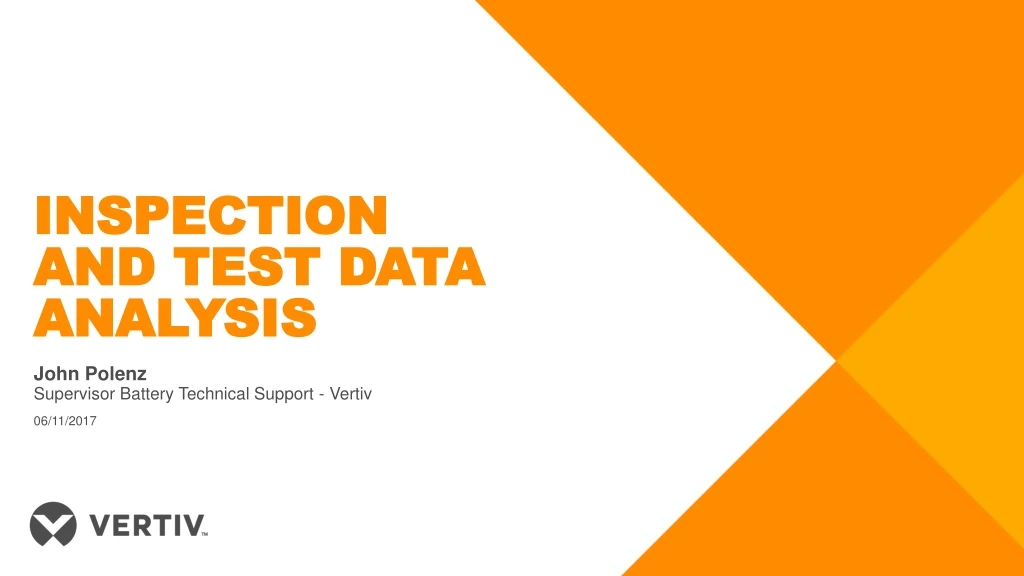 INSPECTION AND TEST DATA ANALYSIS

John Polenz
Supervisor Battery Technical Support - Vertiv

06/11/2017

VERTIV™